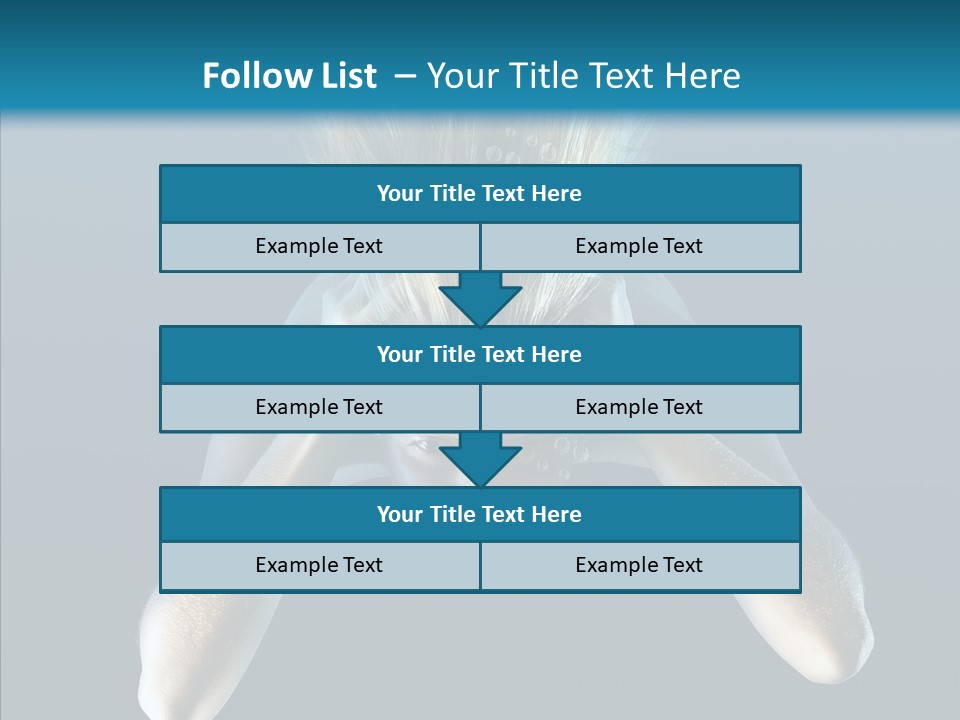 Follow List – Your Title Text Here

Your Title Text Here

Example Text

Example Text

Your Title Text Here

Example Text

Example Text

Your Title Text Here

Example Text

Example Text